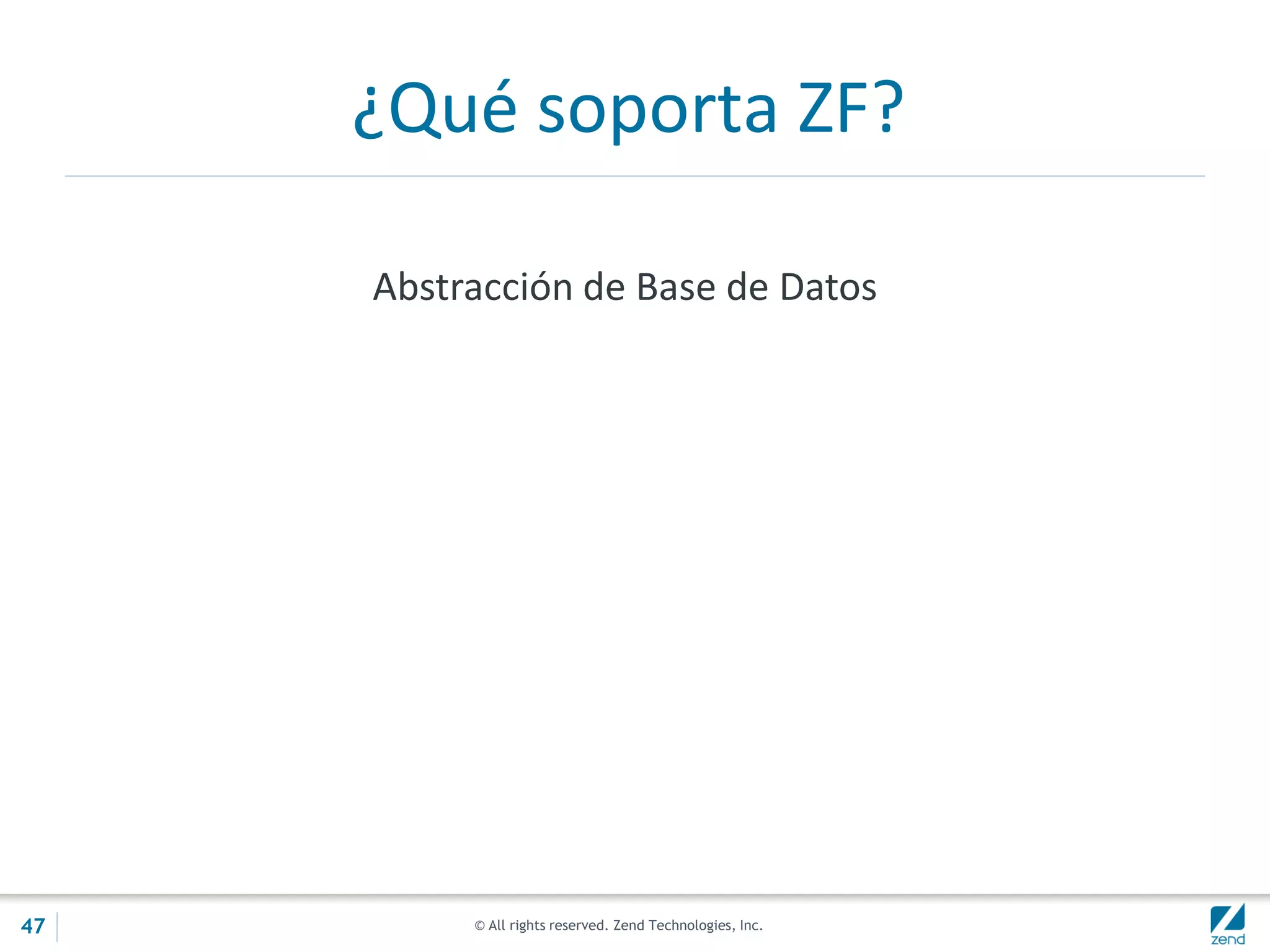 ¿Qué soporta ZF?

Abstracción de Base de Datos

47

© All rights reserved. Zend Technologies, Inc.

zend